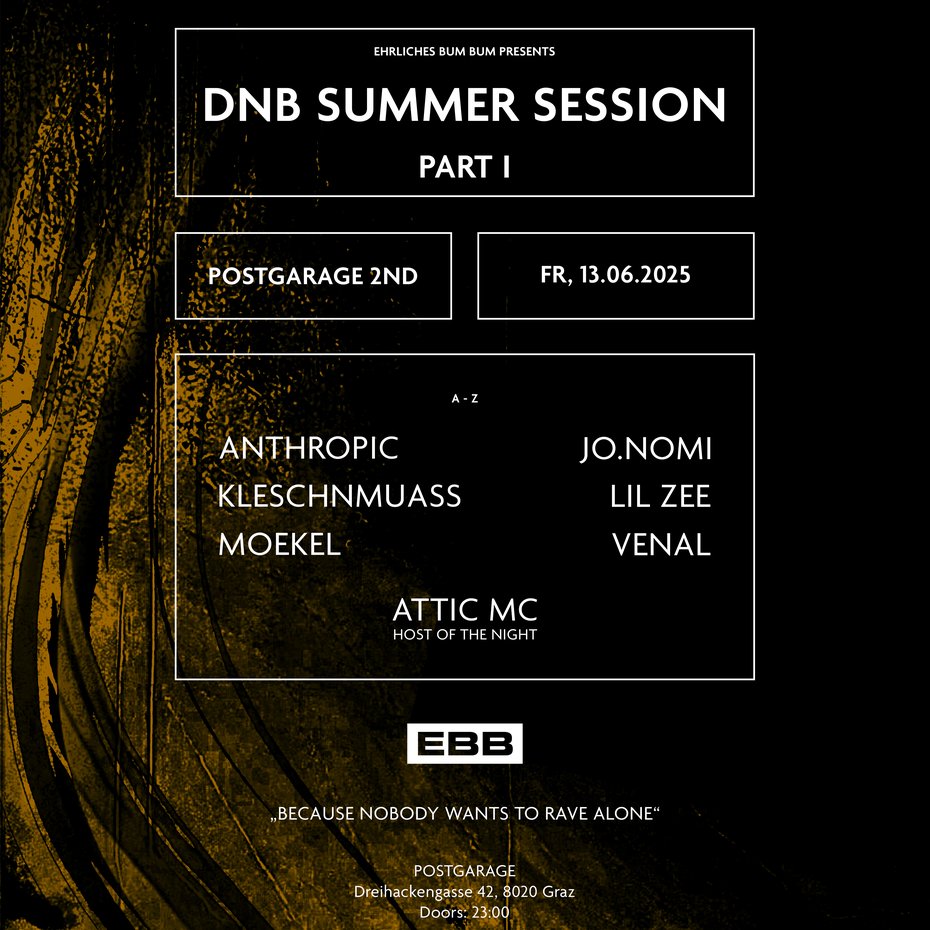 EHRLICHES BUM BUM PRESENTS

DNB SUMMER SESSION

PART I

POSTGARAGE 2ND

FR, 13.06.2025

A - Z

ANTHROPIC

KLESCHNMUASS

MOEKEL

JO.NOMI

LIL ZEE

VENAL

ATTIC MC
HOST OF THE NIGHT

EBB

„BECAUSE NOBODY WANTS TO RAVE ALONE“

POSTGARAGE
Dreihackengasse 42, 8020 Graz
Doors: 23:00